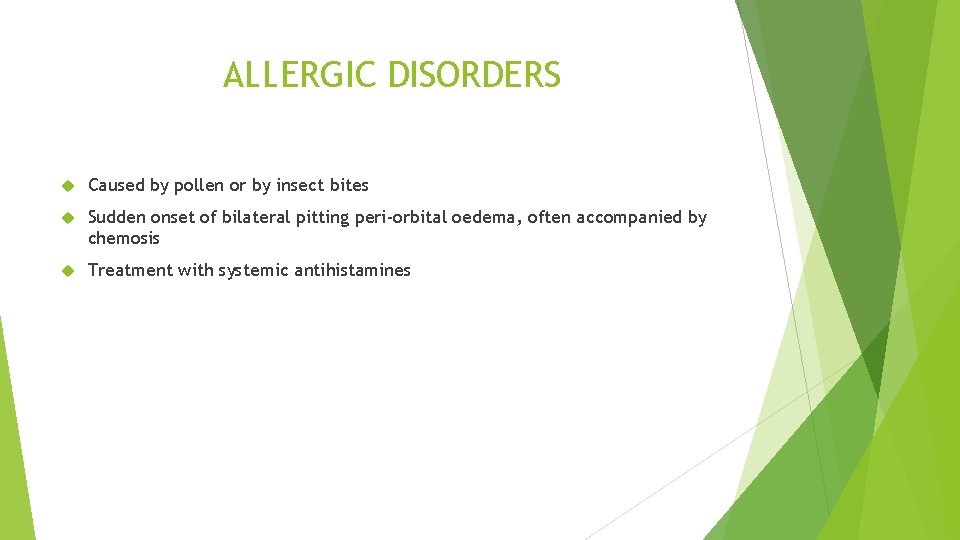 ALLERGIC DISORDERS

Caused by pollen or by insect bites

Sudden onset of bilateral pitting peri-orbital oedema, often accompanied by chemosis

Treatment with systemic antihistamines